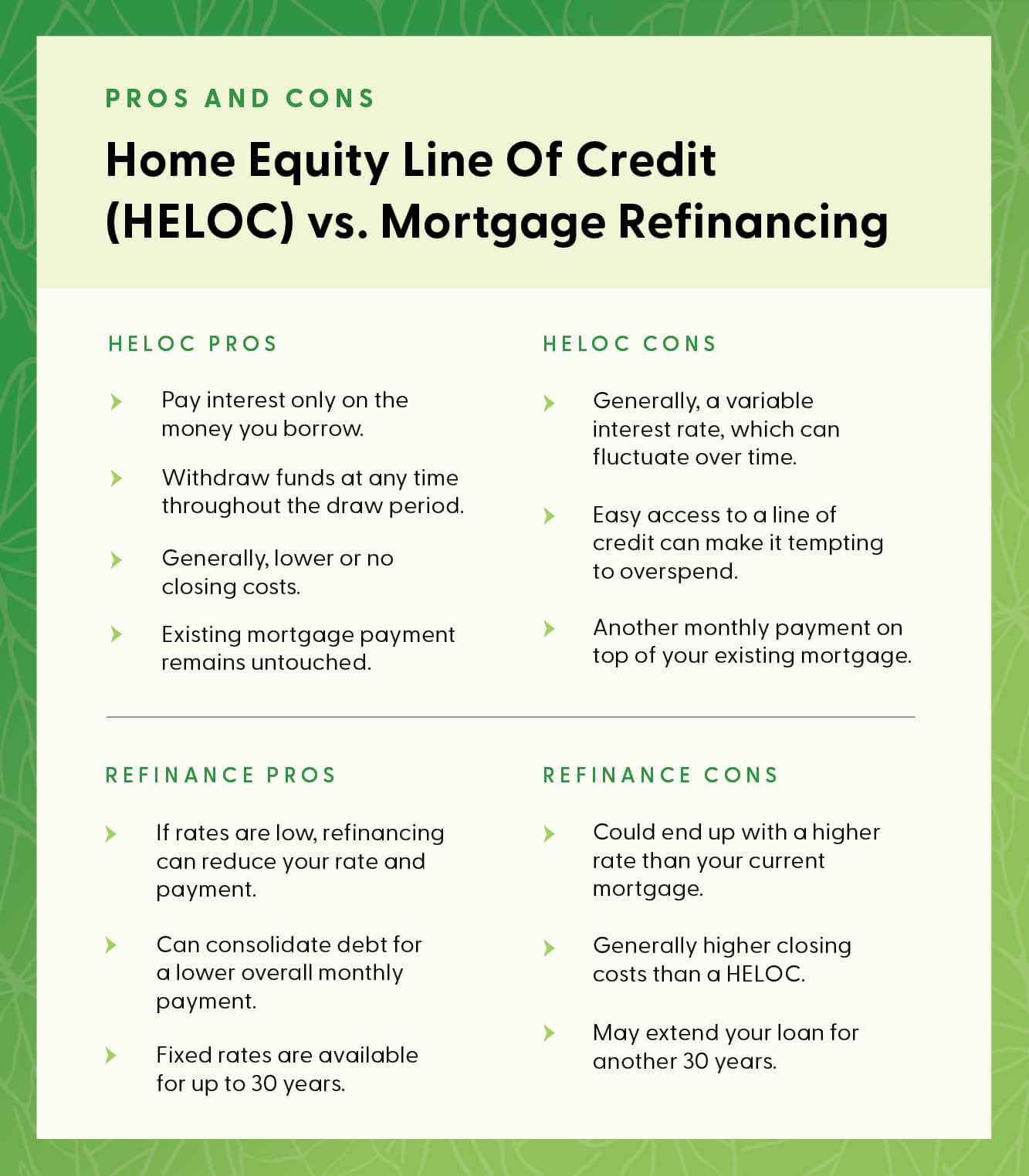 PROS AND CONS

Home Equity Line Of Credit (HELOC) vs. Mortgage Refinancing

HELOC PROS

Pay interest only on the money you borrow.

Withdraw funds at any time throughout the draw period.

Generally, lower or no closing costs.

Existing mortgage payment remains untouched.

HELOC CONS

Generally, a variable interest rate, which can fluctuate over time.

Easy access to a line of credit can make it tempting to overspend.

Another monthly payment on top of your existing mortgage.

REFINANCE PROS

If rates are low, refinancing can reduce your rate and payment.

Can consolidate debt for a lower overall monthly payment.

Fixed rates are available for up to 30 years.

REFINANCE CONS

Could end up with a higher rate than your current mortgage.

Generally higher closing costs than a HELOC.

May extend your loan for another 30 years.